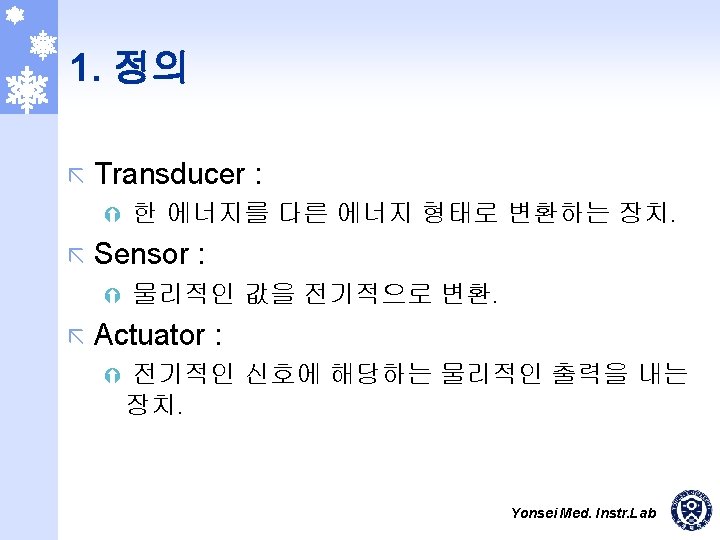 1. 정의

Transducer :

한 에너지를 다른 에너지 형태로 변환하는 장치.

Sensor :

물리적인 값을 전기적으로 변환.

Actuator :

전기적인 신호에 해당하는 물리적인 출력을 내는 장치.

Yonsei Med. Instr.Lab